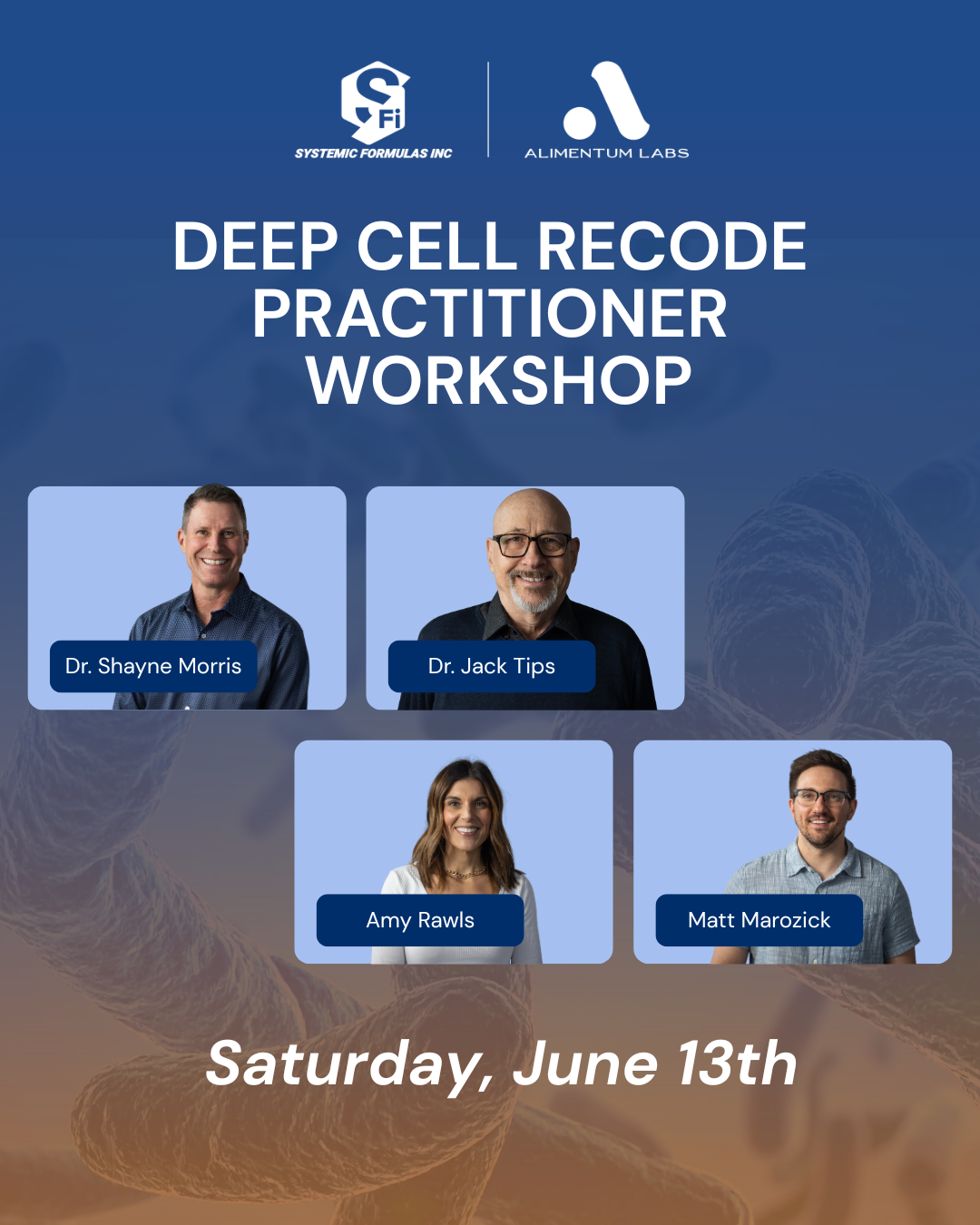 SFi
SYSTEMIC FORMULAS INC

ALIMENTUM LABS

DEEP CELL RECODE PRACTITIONER WORKSHOP

Dr. Shayne Morris

Dr. Jack Tips

Amy Rawls

Matt Marozick

Saturday, June 13th